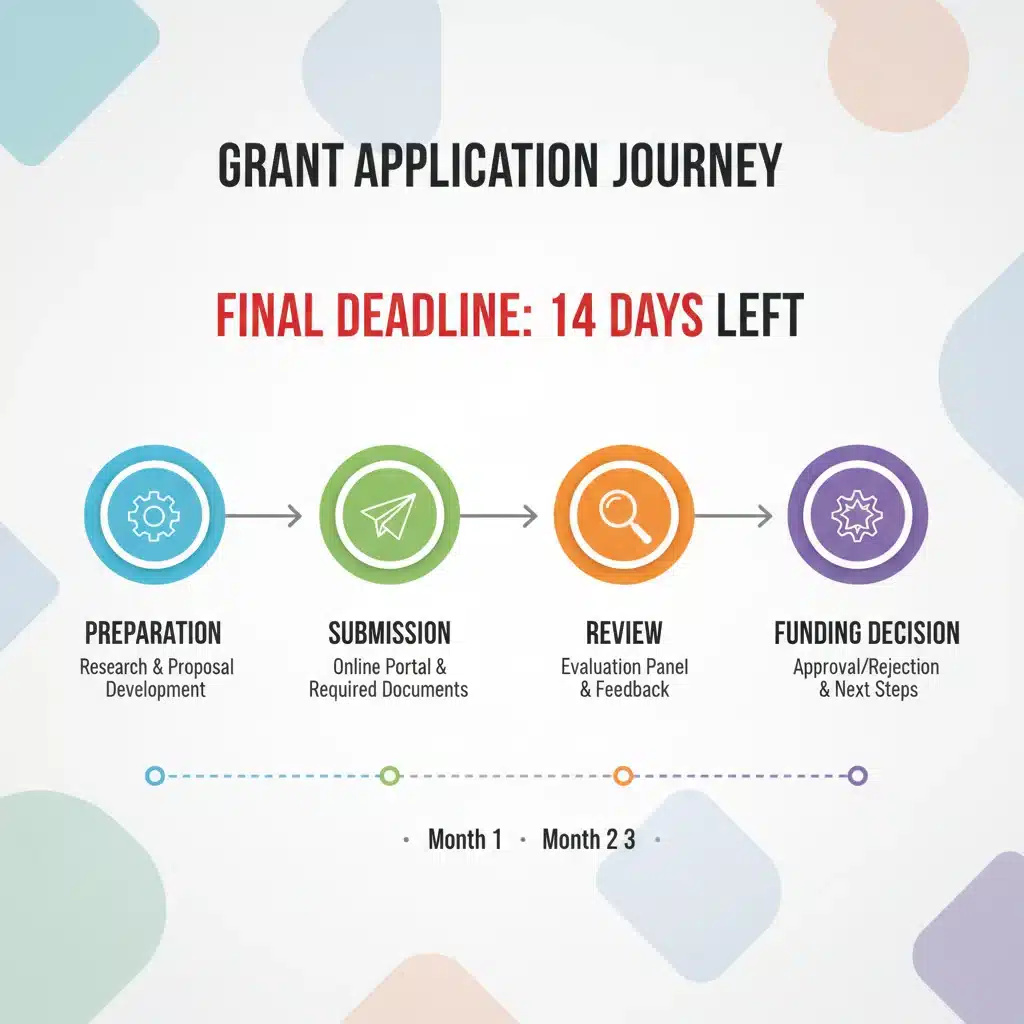 GRANT APPLICATION JOURNEY

FINAL DEADLINE: 14 DAYS LEFT

PREPARATION
Research & Proposal Development

SUBMISSION
Online Portal & Required Documents

REVIEW
Evaluation Panel & Feedback

FUNDING DECISION
Approval/Rejection & Next Steps

· Month 1 · Month 2 3 ·